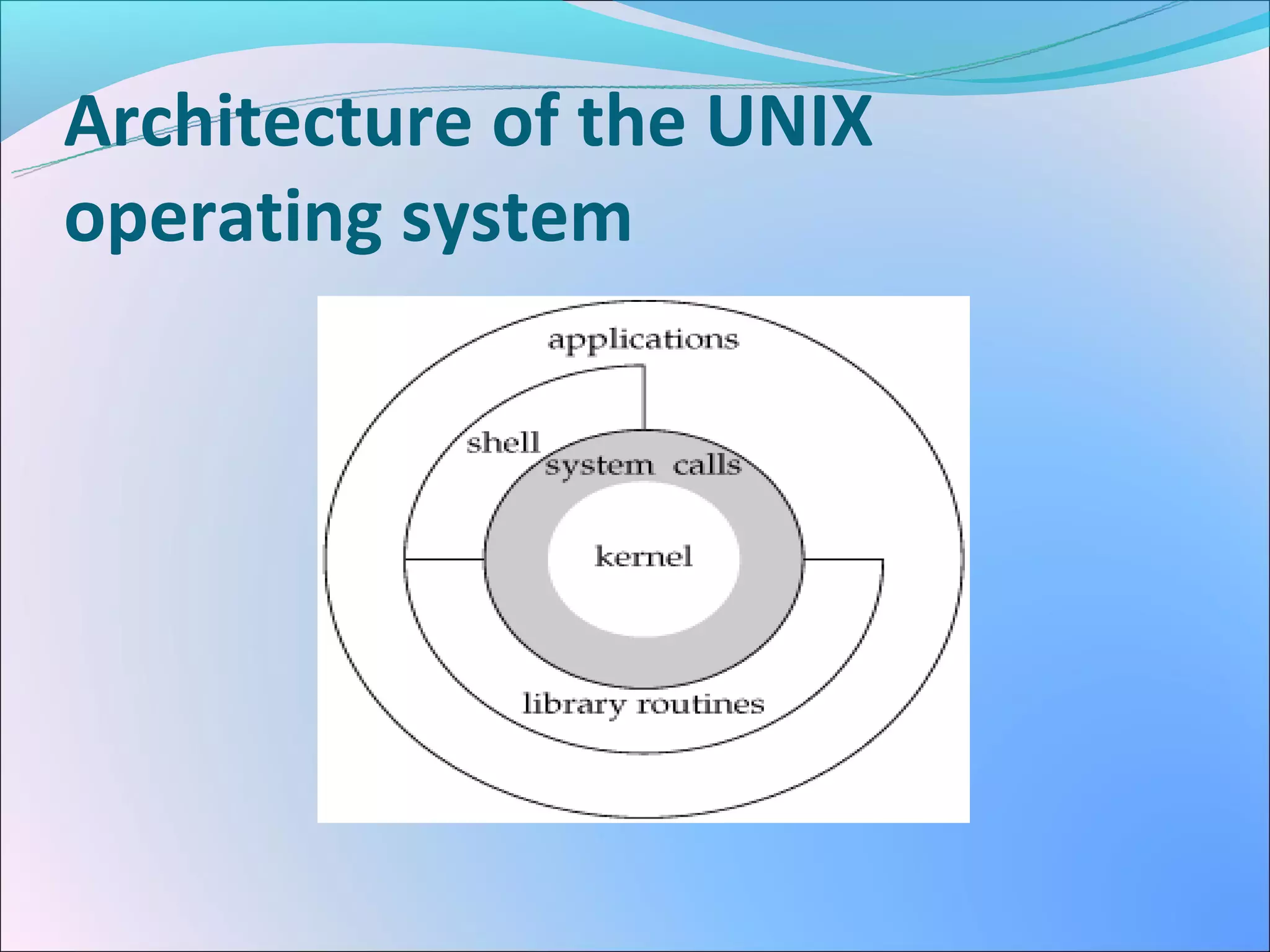 Architecture of the UNIX operating system

applications

shell

system calls

kernel

library routines